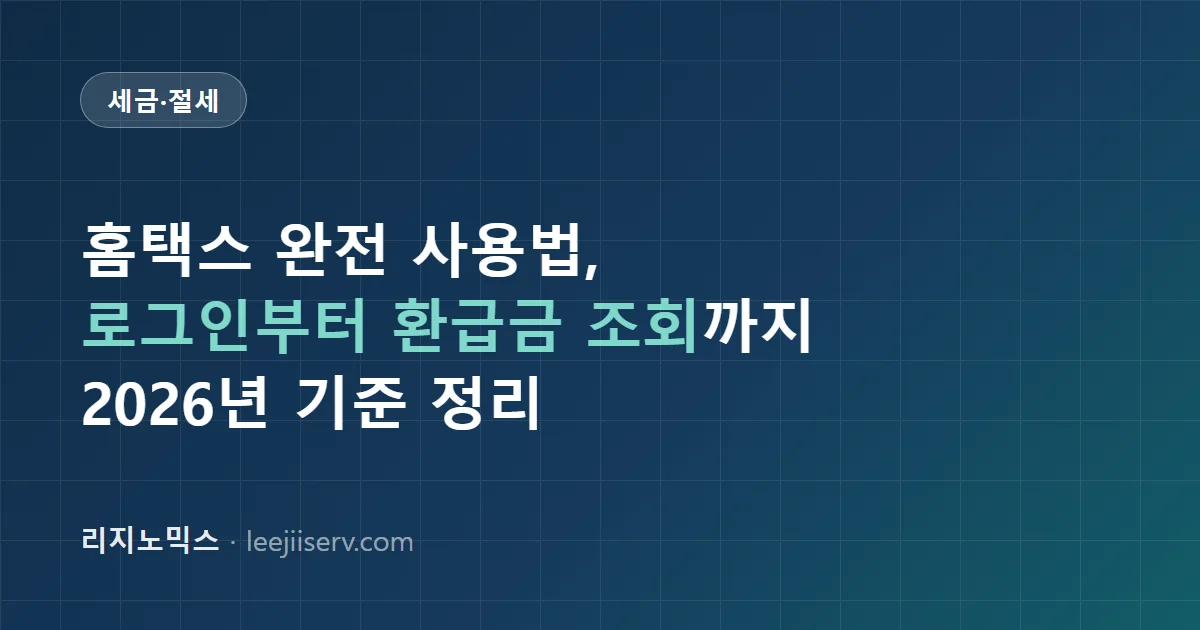 세금·절세

홈택스 완전 사용법,
로그인부터 환급금 조회까지
2026년 기준 정리

리지노믹스 · leejiiserv.com